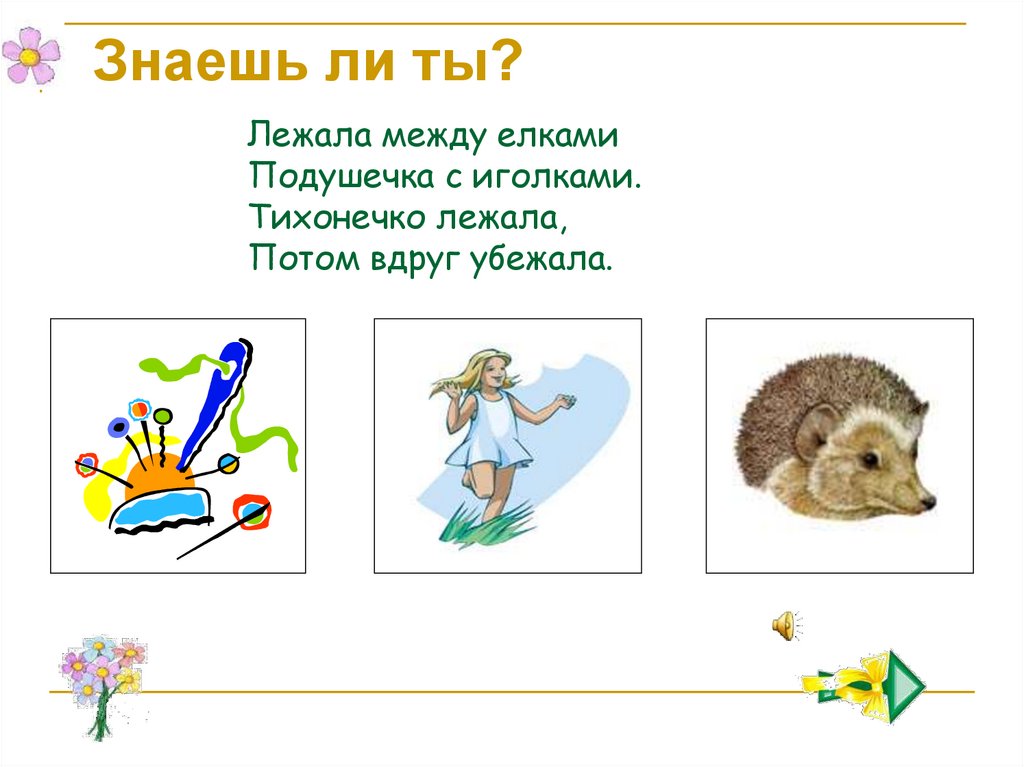 Знаешь ли ты?

Лежала между елками
Подушечка с иголками.
Тихонечко лежала,
Потом вдруг убежала.